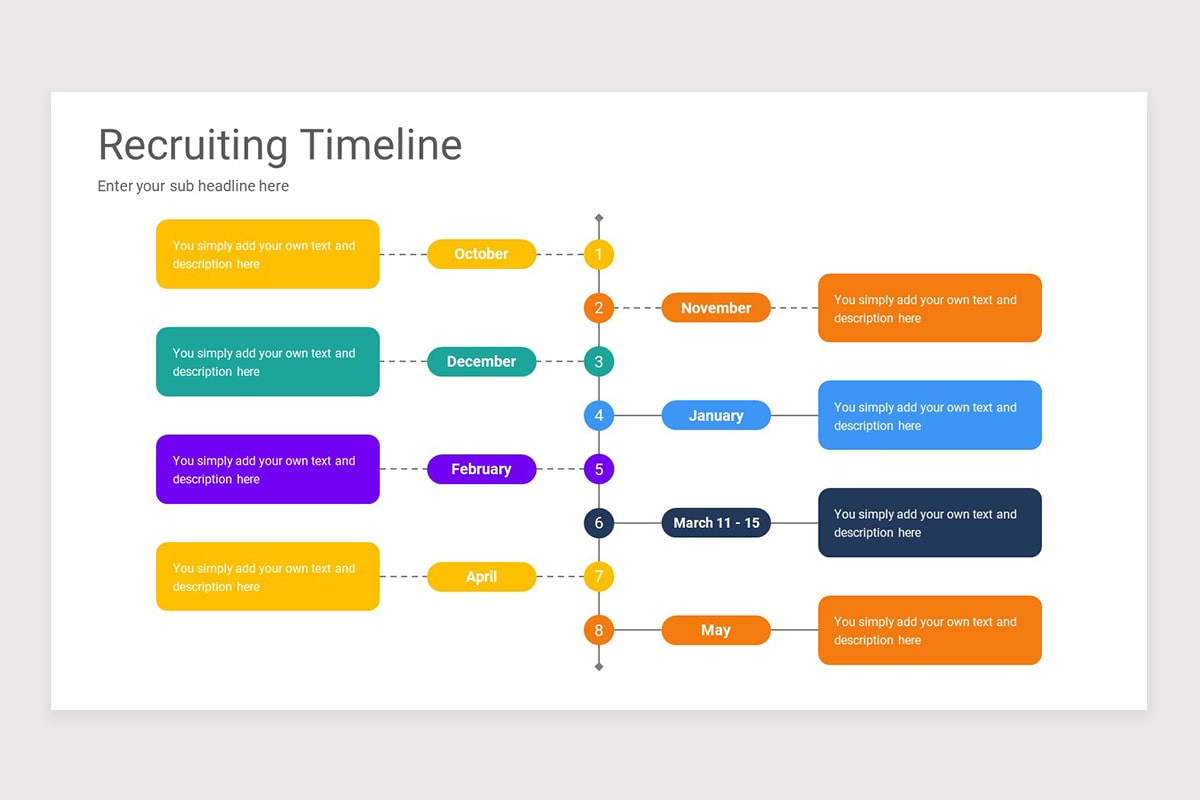 Recruiting Timeline

Enter your sub headline here

You simply add your own text and description here

October

1

2

November

You simply add your own text and description here

You simply add your own text and description here

December

3

4

January

You simply add your own text and description here

You simply add your own text and description here

February

5

6

March 11 - 15

You simply add your own text and description here

You simply add your own text and description here

April

7

8

May

You simply add your own text and description here